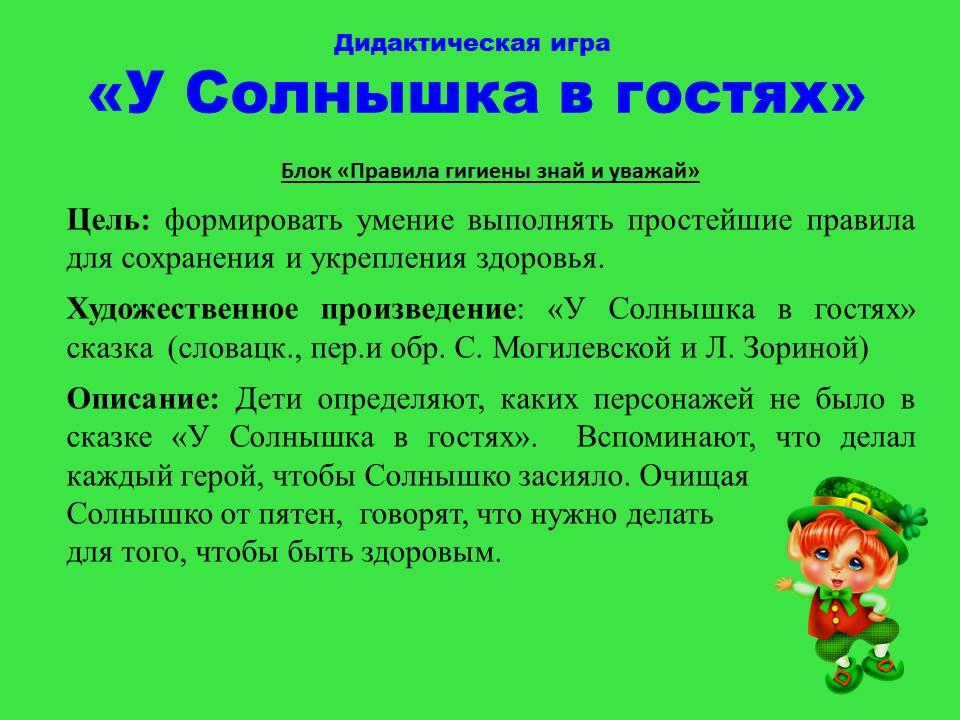 Дидактическая игра
«У Солнышка в гостях»

Блок «Правила гигиены знай и уважай»

Цель: формировать умение выполнять простейшие правила для сохранения и укрепления здоровья.

Художественное произведение: «У Солнышка в гостях» сказка (словацк., пер.и обр. С. Могилевской и Л. Зориной)

Описание: Дети определяют, каких персонажей не было в сказке «У Солнышка в гостях». Вспоминают, что делал каждый герой, чтобы Солнышко засияло. Очищая Солнышко от пятен, говорят, что нужно делать для того, чтобы быть здоровым.